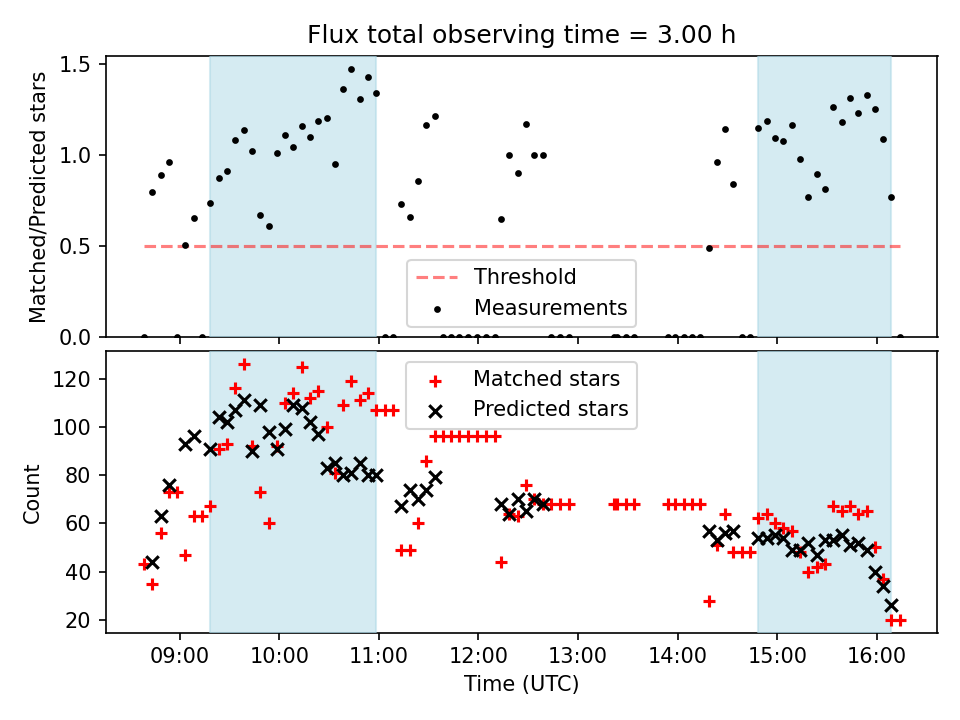 Flux total observing time = 3.00 h

Matched/Predicted stars

1.5
1.0
0.5
0.0

Threshold
Measurements

Count

120
100
80
60
40
20

Matched stars
Predicted stars

09:00 10:00 11:00 12:00 13:00 14:00 15:00 16:00

Time (UTC)